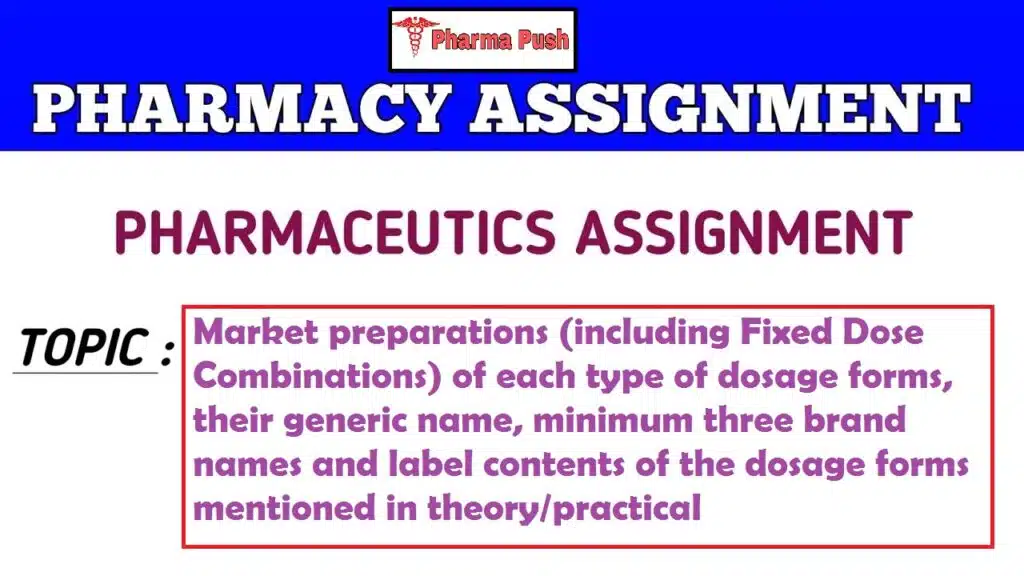 Pharma Push

PHARMACY ASSIGNMENT

PHARMACEUTICS ASSIGNMENT

TOPIC : Market preparations (including Fixed Dose Combinations) of each type of dosage forms, their generic name, minimum three brand names and label contents of the dosage forms mentioned in theory/practical